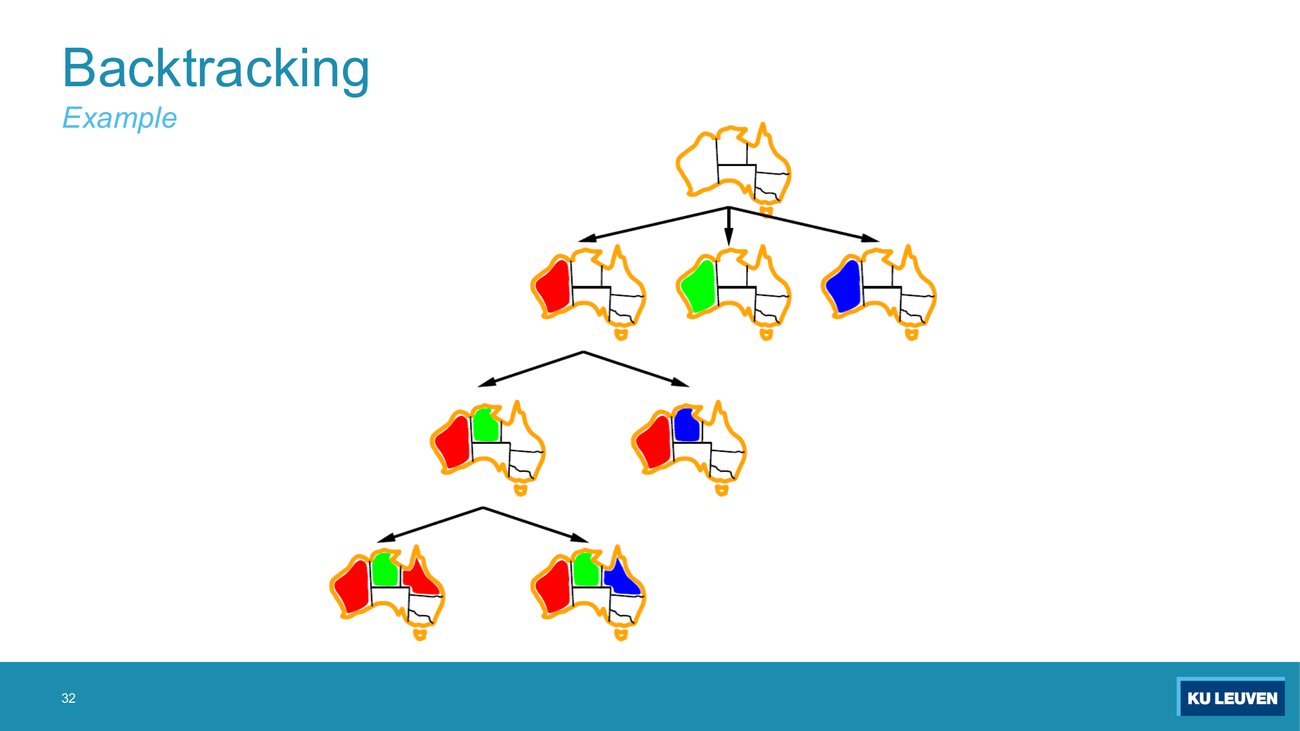 Backtracking
Example

32

KU LEUVEN